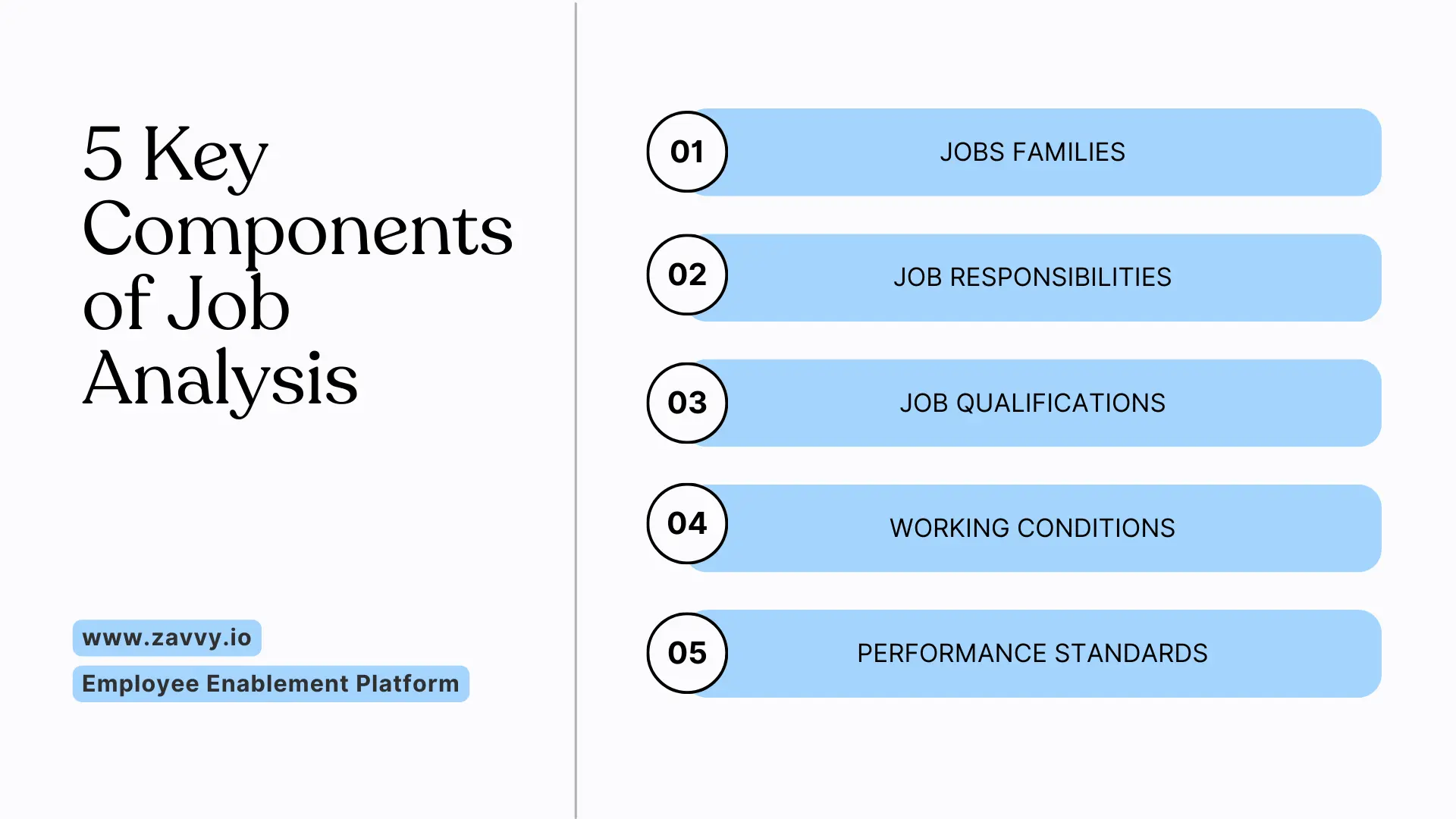 5 Key Components of Job Analysis

www.zavvy.io

Employee Enablement Platform

01 JOBS FAMILIES

02 JOB RESPONSIBILITIES

03 JOB QUALIFICATIONS

04 WORKING CONDITIONS

05 PERFORMANCE STANDARDS